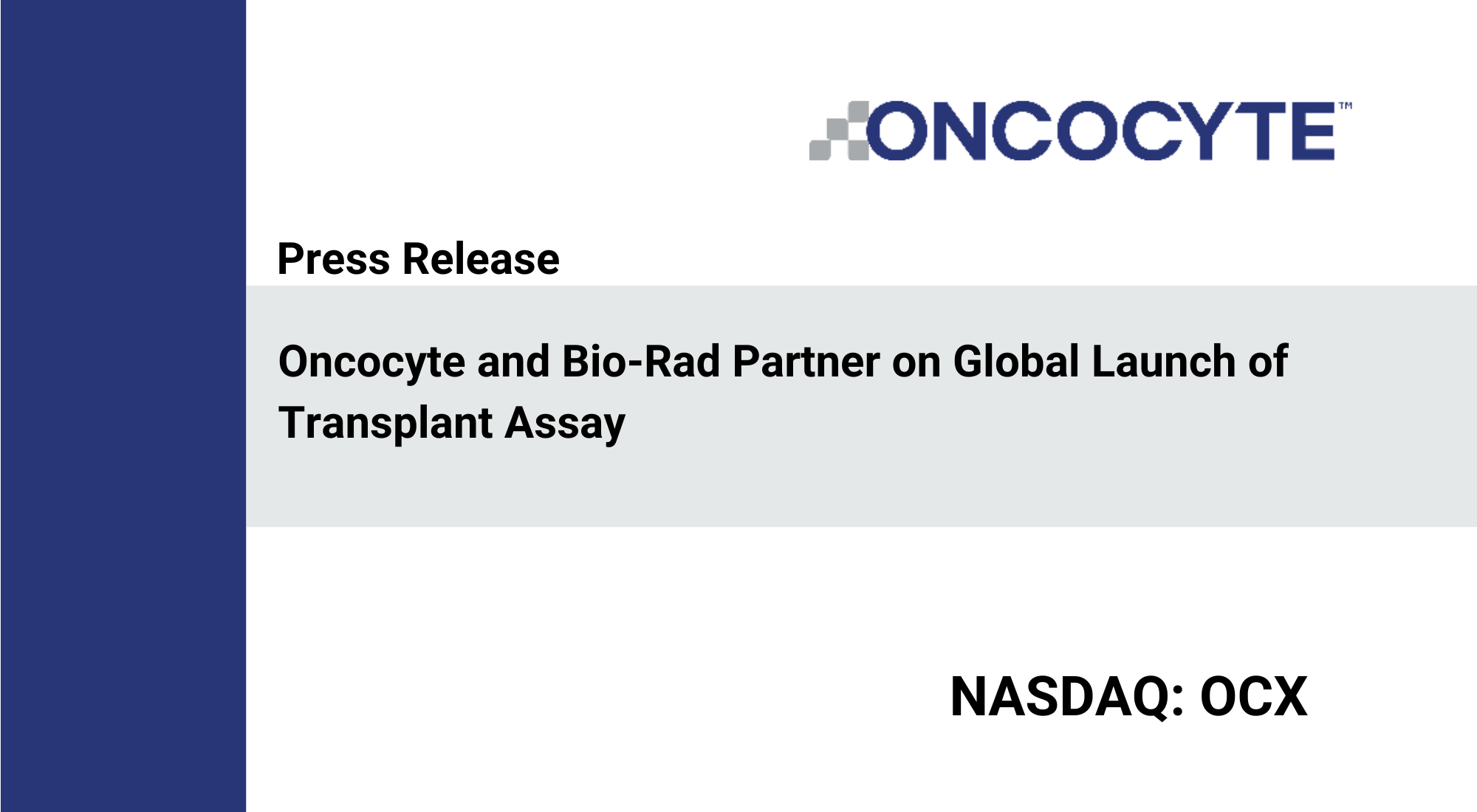 ONCOCYTE™

Press Release

Oncocyte and Bio-Rad Partner on Global Launch of Transplant Assay

NASDAQ: OCX